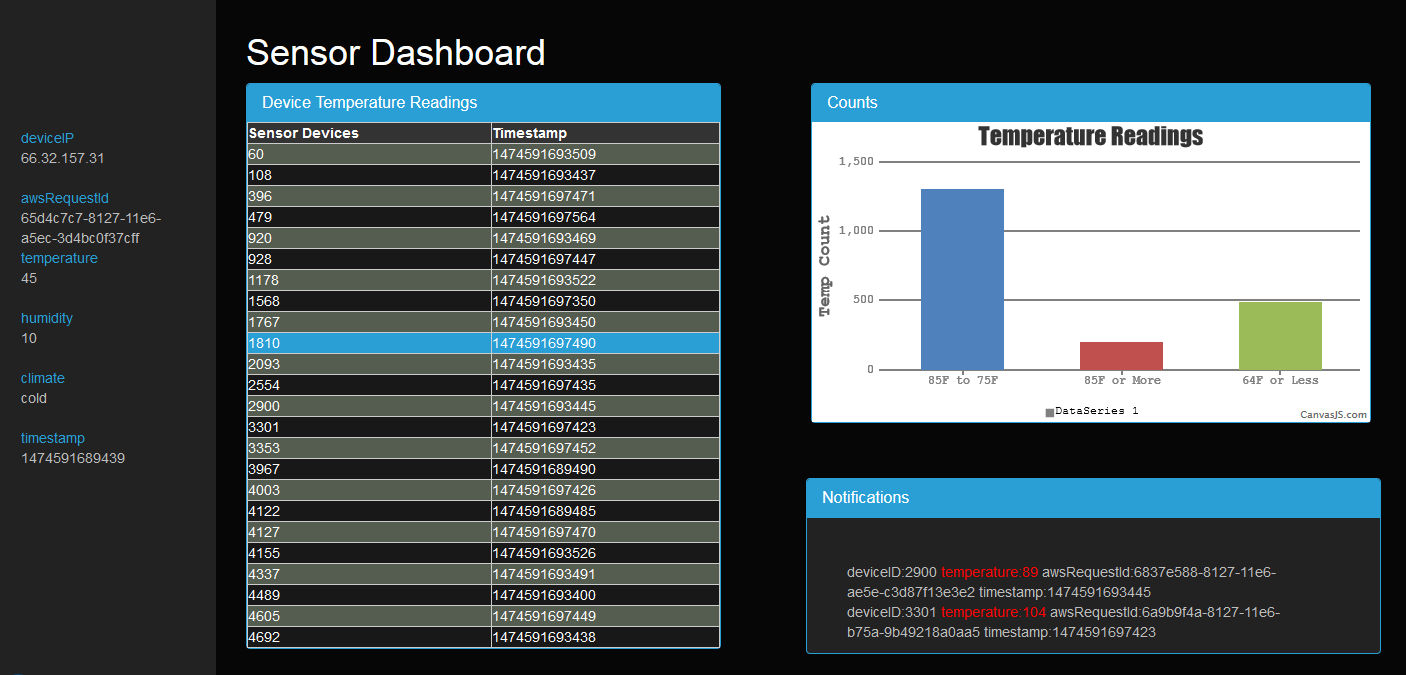 deviceIP
66.32.157.31

awsRequestId
65d4c7c7-8127-11e6-a5ec-3d4bc0f37cff

temperature
45

humidity
10

climate
cold

timestamp
1474591689439

Sensor Dashboard

Device Temperature Readings

| Sensor Devices | Timestamp |
|---|---|
| 60 | 1474591693509 |
| 108 | 1474591693437 |
| 396 | 1474591697471 |
| 479 | 1474591697564 |
| 920 | 1474591693469 |
| 928 | 1474591697447 |
| 1178 | 1474591693522 |
| 1568 | 1474591697350 |
| 1767 | 1474591693450 |
| 1810 | 1474591697490 |
| 2093 | 1474591693435 |
| 2554 | 1474591697435 |
| 2900 | 1474591693445 |
| 3301 | 1474591697423 |
| 3353 | 1474591697452 |
| 3967 | 1474591689490 |
| 4003 | 1474591697426 |
| 4122 | 1474591689485 |
| 4127 | 1474591697470 |
| 4155 | 1474591693526 |
| 4337 | 1474591693491 |
| 4489 | 1474591693400 |
| 4605 | 1474591697449 |
| 4692 | 1474591693438 |

Counts

Temperature Readings

Temp Count

1,500
1,000
500
0

85F to 75F
85F or More
64F or Less

DataSeries 1

CanvasJS.com

Notifications

deviceID:2900 temperature:89 awsRequestId:6837e588-8127-11e6-ae5e-c3d87f13e3e2 timestamp:1474591693445
deviceID:3301 temperature:104 awsRequestId:6a9b9f4a-8127-11e6-b75a-9b49218a0aa5 timestamp:1474591697423